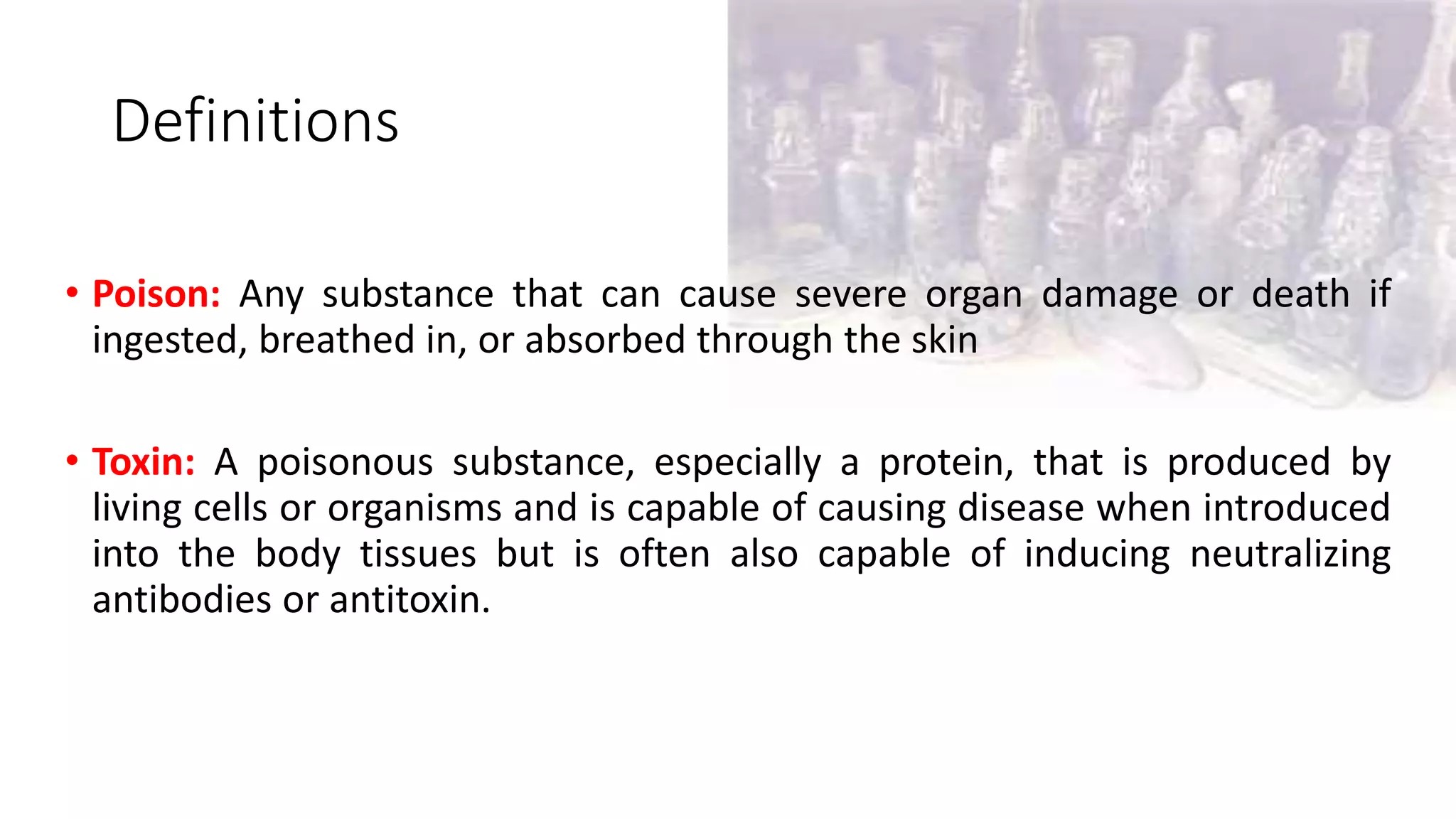 Definitions

• Poison: Any substance that can cause severe organ damage or death if ingested, breathed in, or absorbed through the skin

• Toxin: A poisonous substance, especially a protein, that is produced by living cells or organisms and is capable of causing disease when introduced into the body tissues but is often also capable of inducing neutralizing antibodies or antitoxin.